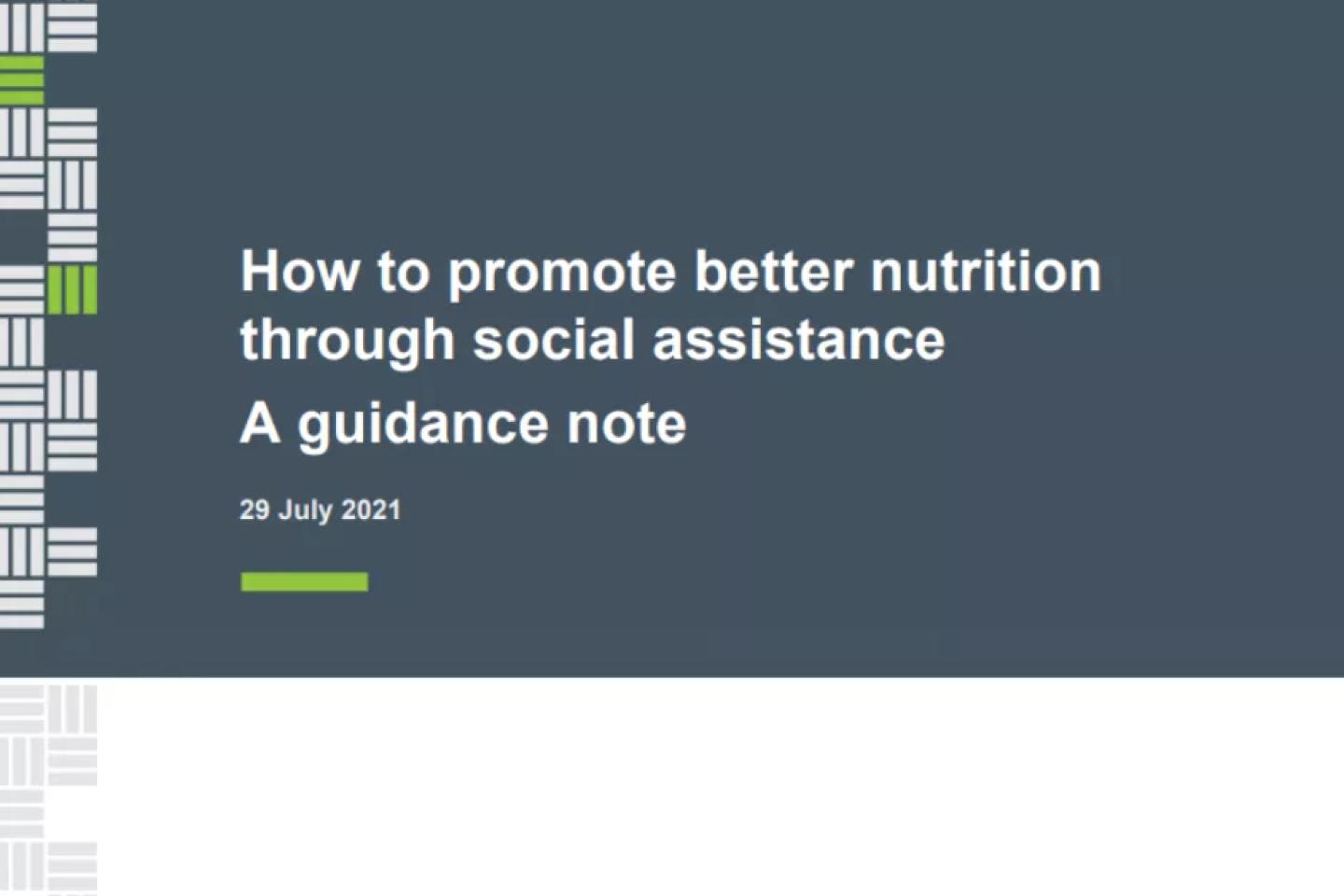 How to promote better nutrition through social assistance

A guidance note

29 July 2021